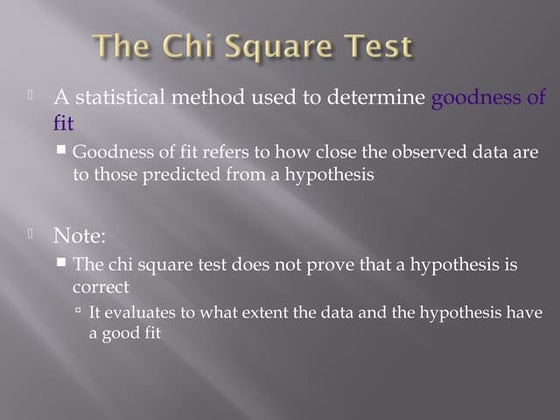 The Chi Square Test

A statistical method used to determine goodness of fit

Goodness of fit refers to how close the observed data are to those predicted from a hypothesis

Note:

The chi square test does not prove that a hypothesis is correct

It evaluates to what extent the data and the hypothesis have a good fit